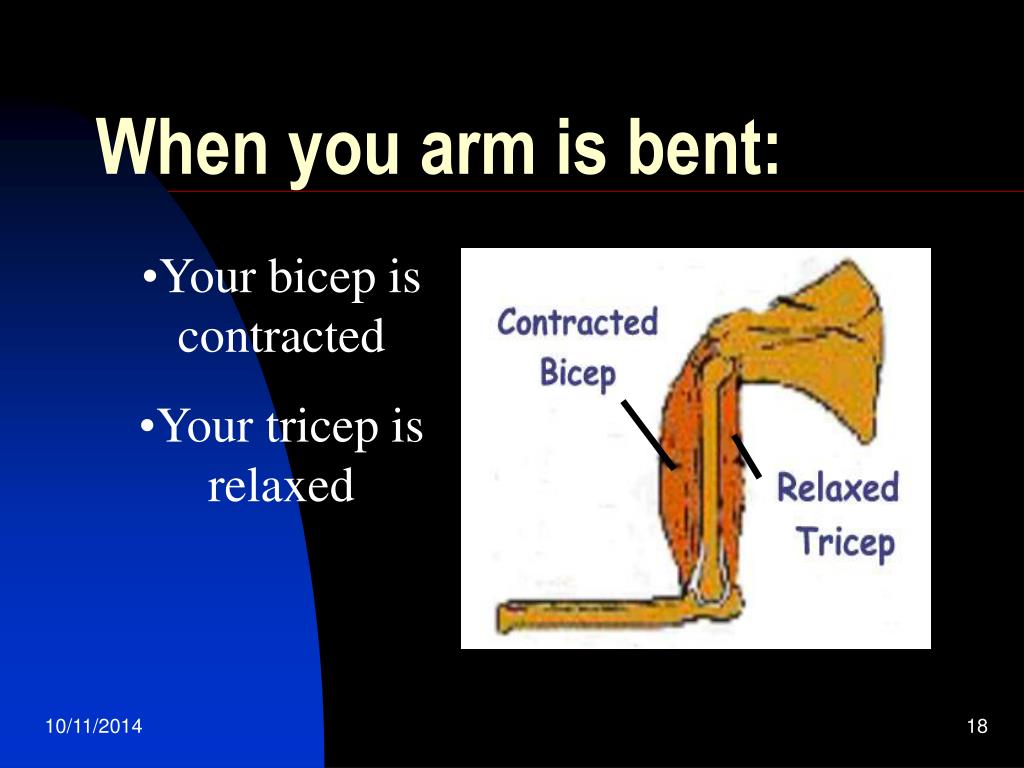 When you arm is bent:

•Your bicep is contracted

•Your tricep is relaxed

Contracted Bicep

Relaxed Tricep

10/11/2014

18